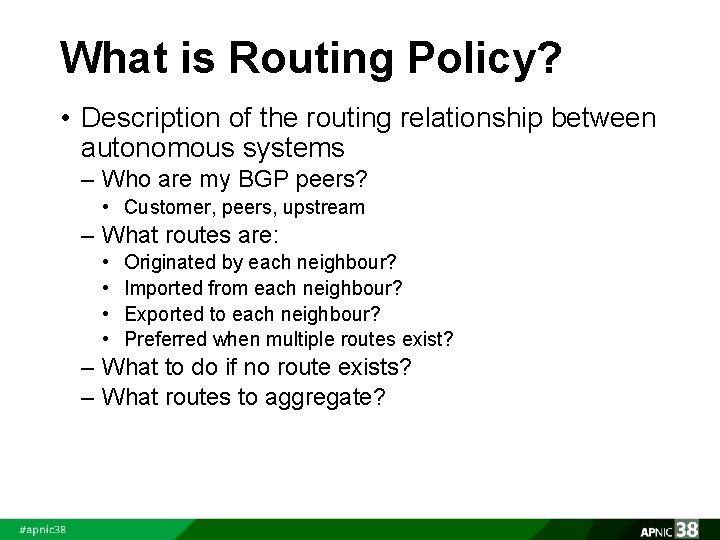 What is Routing Policy?

• Description of the routing relationship between autonomous systems
– Who are my BGP peers?
• Customer, peers, upstream
– What routes are:
• Originated by each neighbour?
• Imported from each neighbour?
• Exported to each neighbour?
• Preferred when multiple routes exist?
– What to do if no route exists?
– What routes to aggregate?

#apnic38

APNIC 38